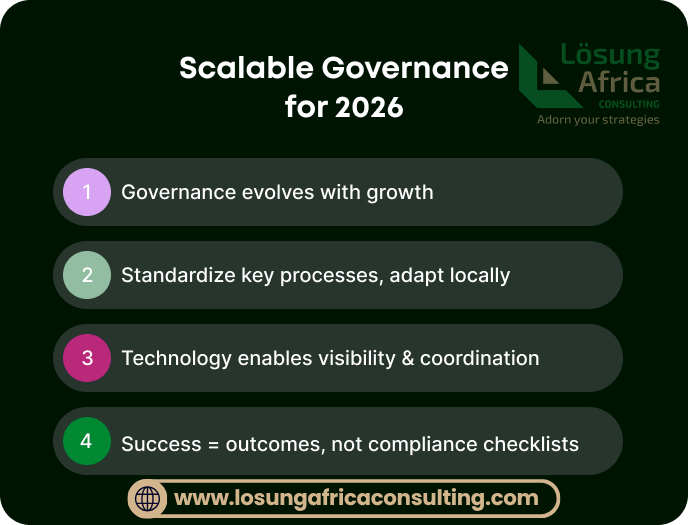 Scalable Governance for 2026

Lösung Africa
CONSULTING
Adorn your strategies

1 Governance evolves with growth

2 Standardize key processes, adapt locally

3 Technology enables visibility & coordination

4 Success = outcomes, not compliance checklists

www.losungafricaconsulting.com